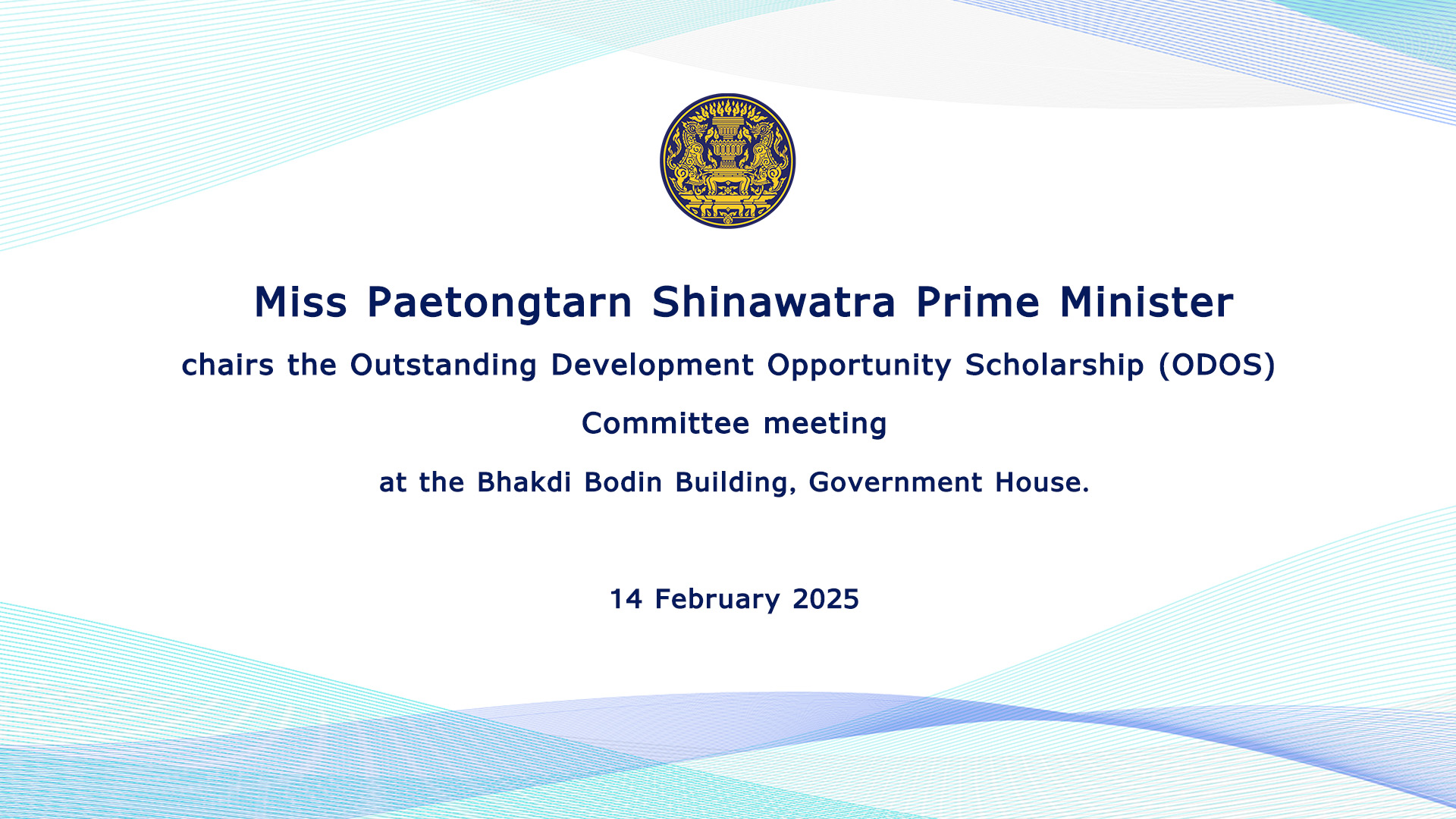 Miss Paetongtarn Shinawatra Prime Minister

chairs the Outstanding Development Opportunity Scholarship (ODOS)

Committee meeting

at the Bhakdi Bodin Building, Government House.

14 February 2025